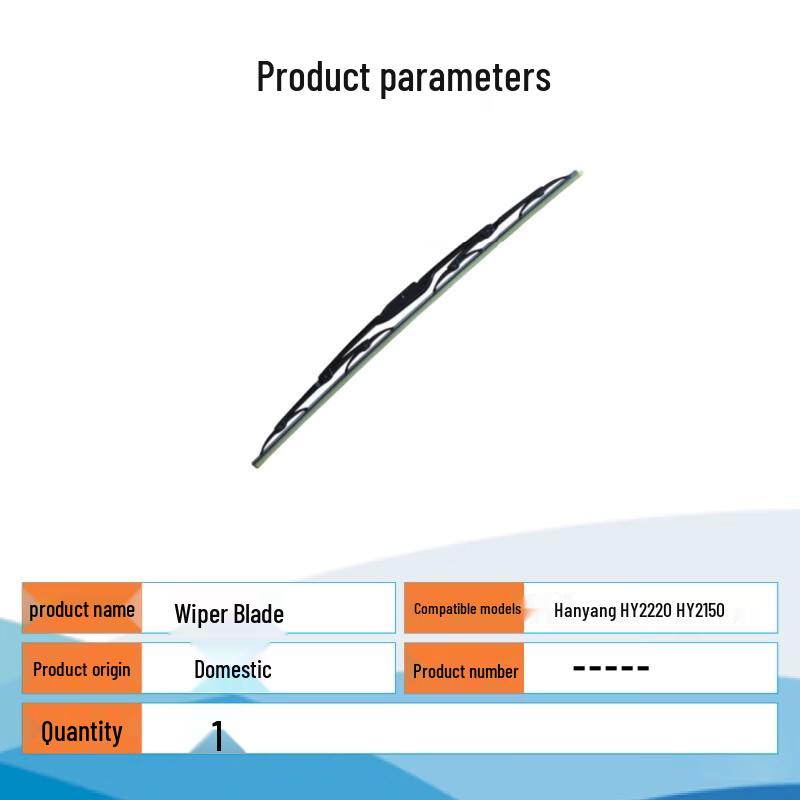 Product parameters

| product name | Wiper Blade | Compatible models | Hanyang HY2220 HY2150 |
|---|---|---|---|
| Product origin | Domestic | Product number | ----- |
| Quantity | 1 | | |